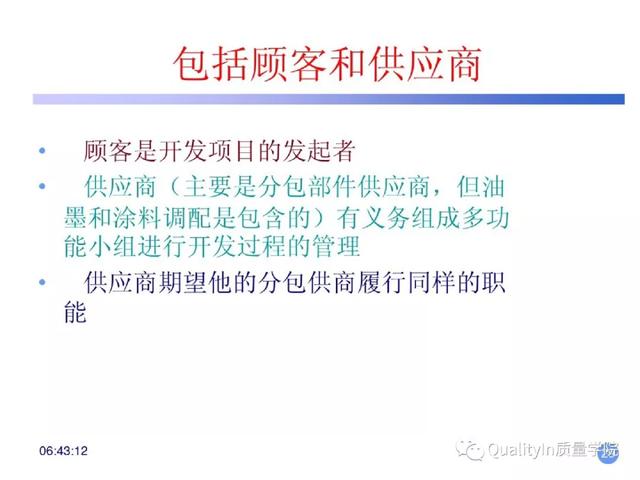 包括顾客和供应商

• 顾客是开发项目的发起者

• 供应商（主要是分包部件供应商，但油墨和涂料调配是包含的）有义务组成多功能小组进行开发过程的管理

• 供应商期望他的分包供商履行同样的职能

06:43:12

QualityIn质量学院